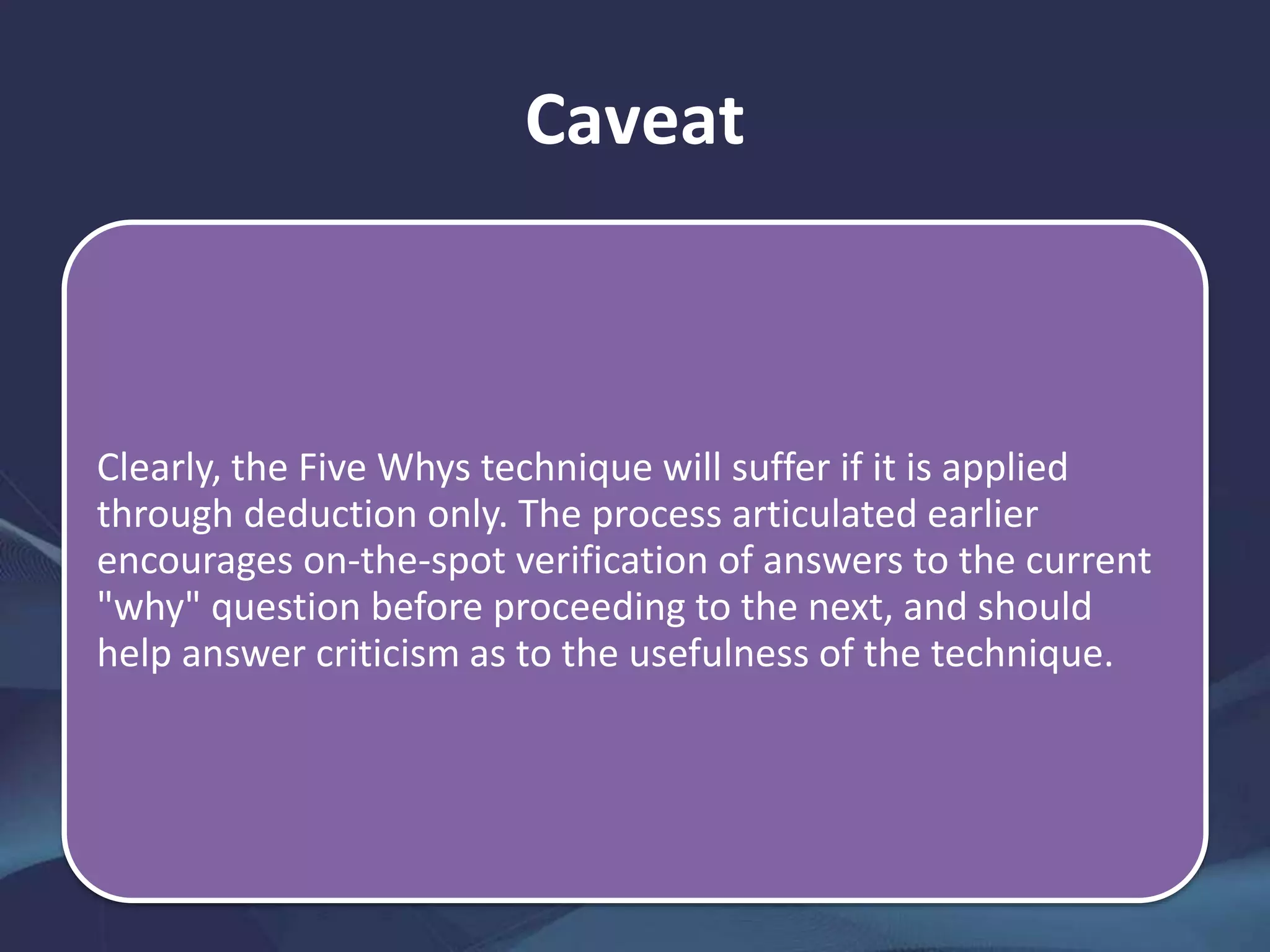 Caveat

Clearly, the Five Whys technique will suffer if it is applied through deduction only. The process articulated earlier encourages on-the-spot verification of answers to the current "why" question before proceeding to the next, and should help answer criticism as to the usefulness of the technique.